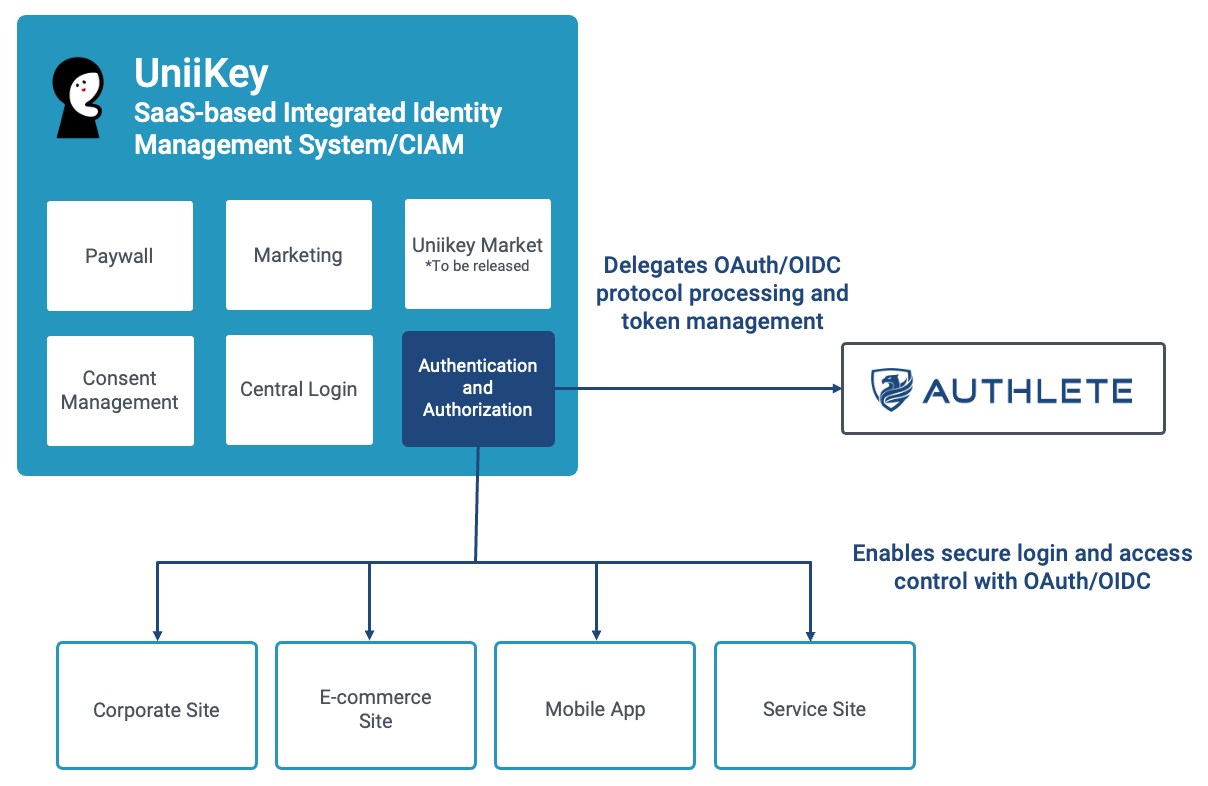 UniiKey
SaaS-based Integrated Identity Management System/CIAM

Paywall

Marketing

Uniikey Market
*To be released

Consent Management

Central Login

Authentication and Authorization

Delegates OAuth/OIDC protocol processing and token management

AUTHLETE

Enables secure login and access control with OAuth/OIDC

Corporate Site

E-commerce Site

Mobile App

Service Site